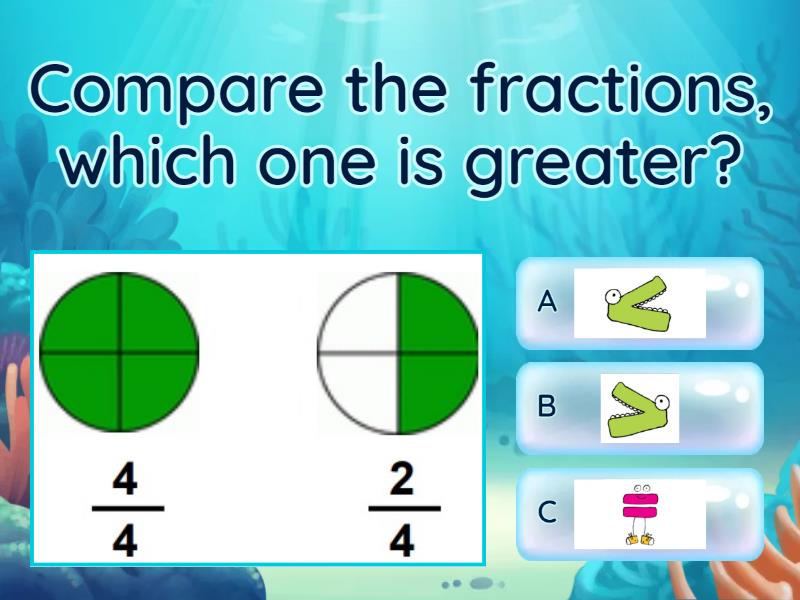 Compare the fractions, which one is greater?

$\frac{4}{4}$

$\frac{2}{4}$

A

B

C